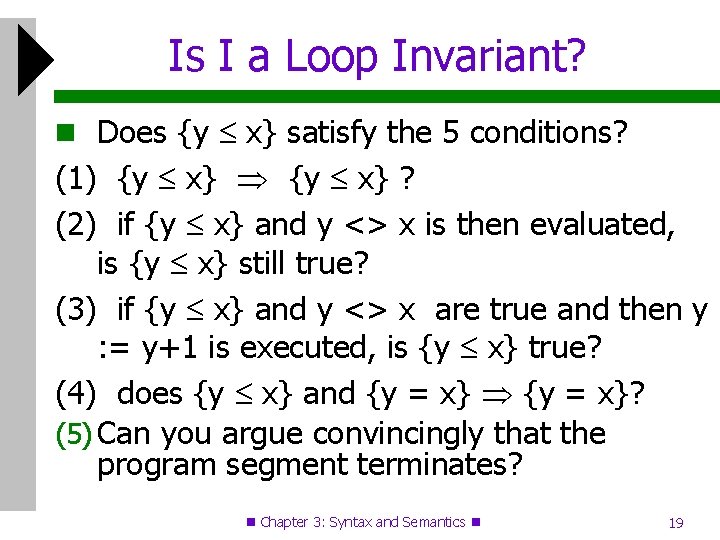 Is I a Loop Invariant?

Does $\{y \leq x\}$ satisfy the 5 conditions?

(1) $\{y \leq x\} \Rightarrow \{y \leq x\}$ ?

(2) if $\{y \leq x\}$ and y <> x is then evaluated, is $\{y \leq x\}$ still true?

(3) if $\{y \leq x\}$ and y <> x are true and then y := y+1 is executed, is $\{y \leq x\}$ true?

(4) does $\{y \leq x\}$ and $\{y = x\} \Rightarrow \{y = x\}$?

(5) Can you argue convincingly that the program segment terminates?

Chapter 3: Syntax and Semantics

19